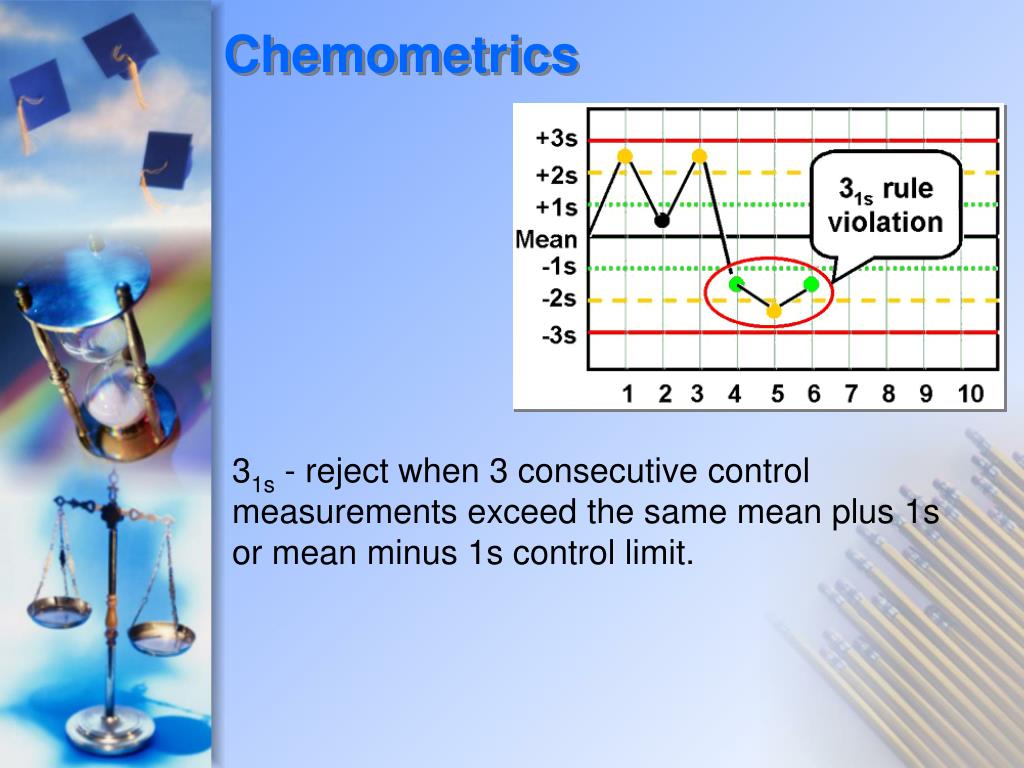 Chemometrics

+3s
+2s
+1s
Mean
-1s
-2s
-3s

$3_{1s}$ rule violation

1 2 3 4 5 6 7 8 9 10

$3_{1s}$ - reject when 3 consecutive control measurements exceed the same mean plus 1s or mean minus 1s control limit.